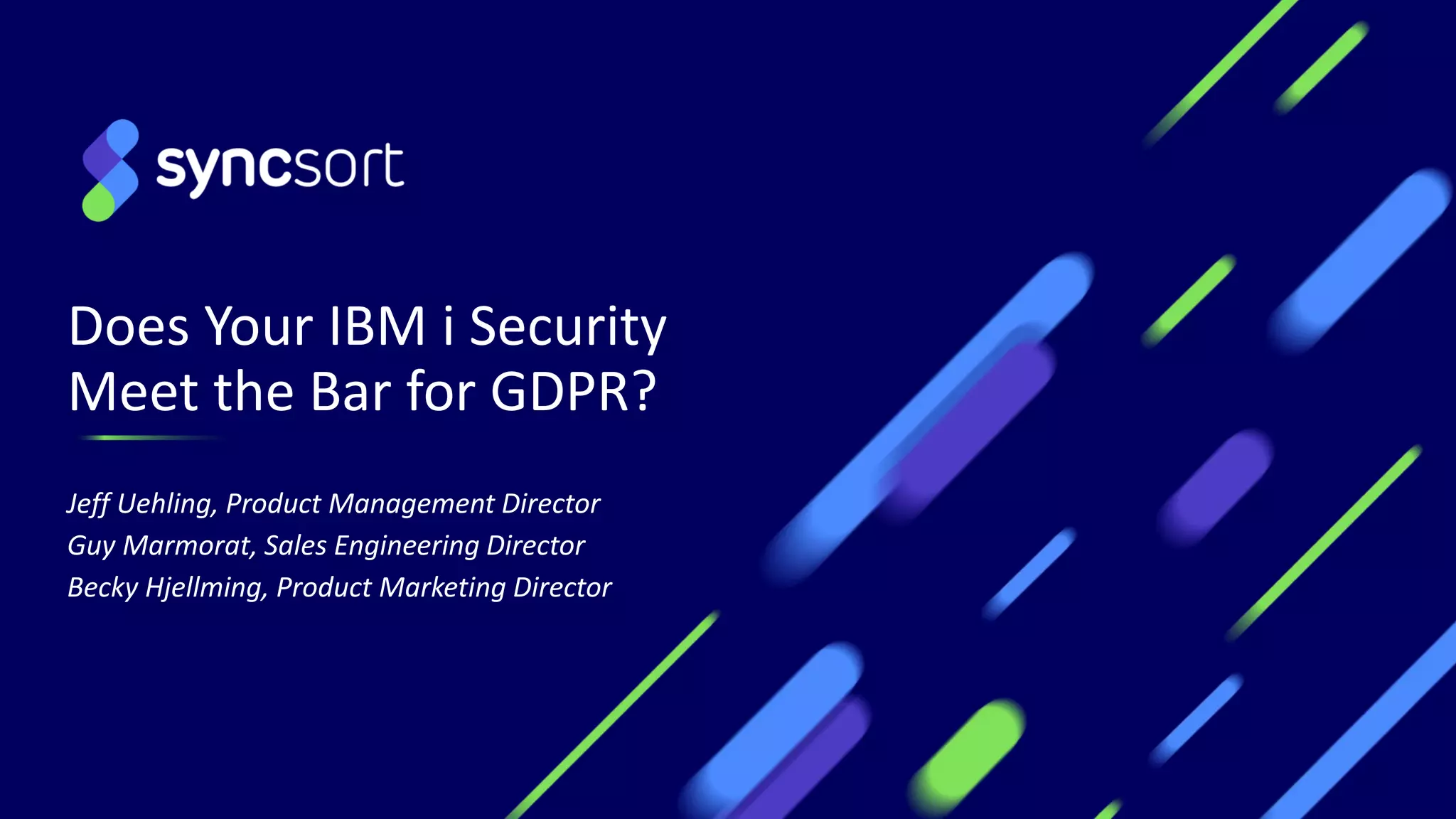 syncsort

Does Your IBM i Security Meet the Bar for GDPR?

Jeff Uehling, Product Management Director
Guy Marmorat, Sales Engineering Director
Becky Hjellming, Product Marketing Director